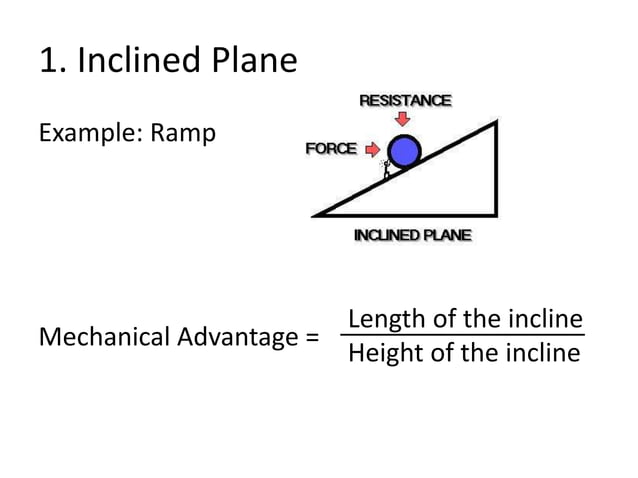 1. Inclined Plane

Example: Ramp

RESISTANCE

FORCE

INCLINED PLANE

Mechanical Advantage = $\frac{\text{Length of the incline}}{\text{Height of the incline}}$